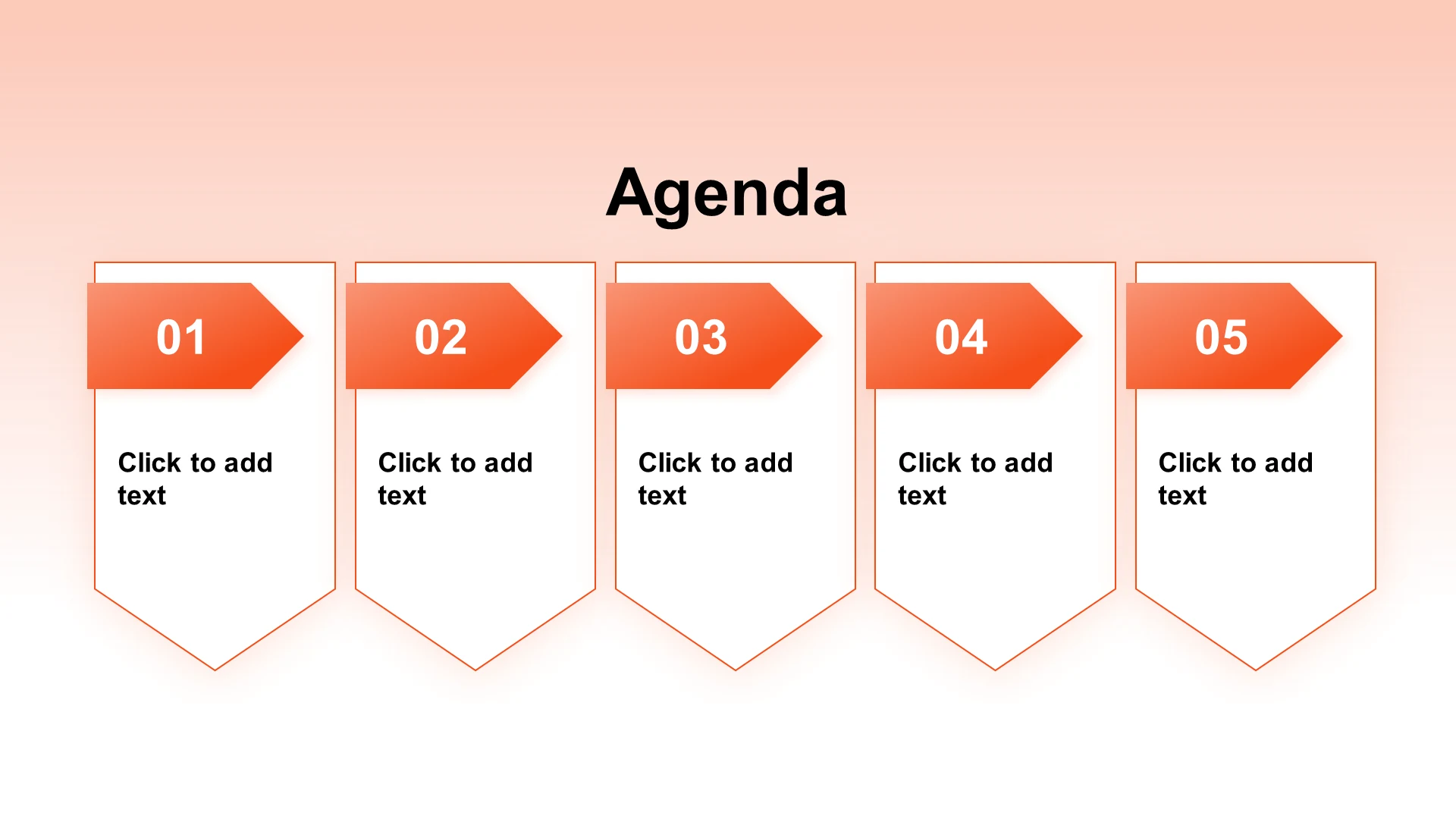 Agenda

01

Click to add text

02

Click to add text

03

Click to add text

04

Click to add text

05

Click to add text